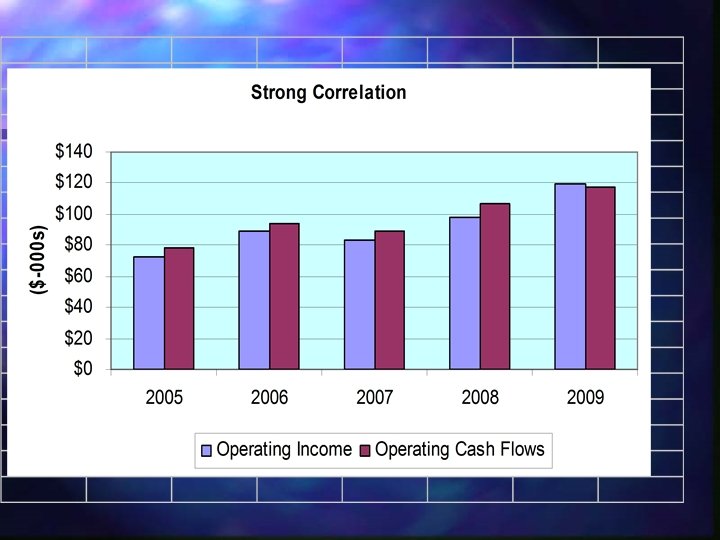 Strong Correlation

($-000s)

$140
$120
$100
$80
$60
$40
$20
$0

2005
2006
2007
2008
2009

Operating Income
Operating Cash Flows